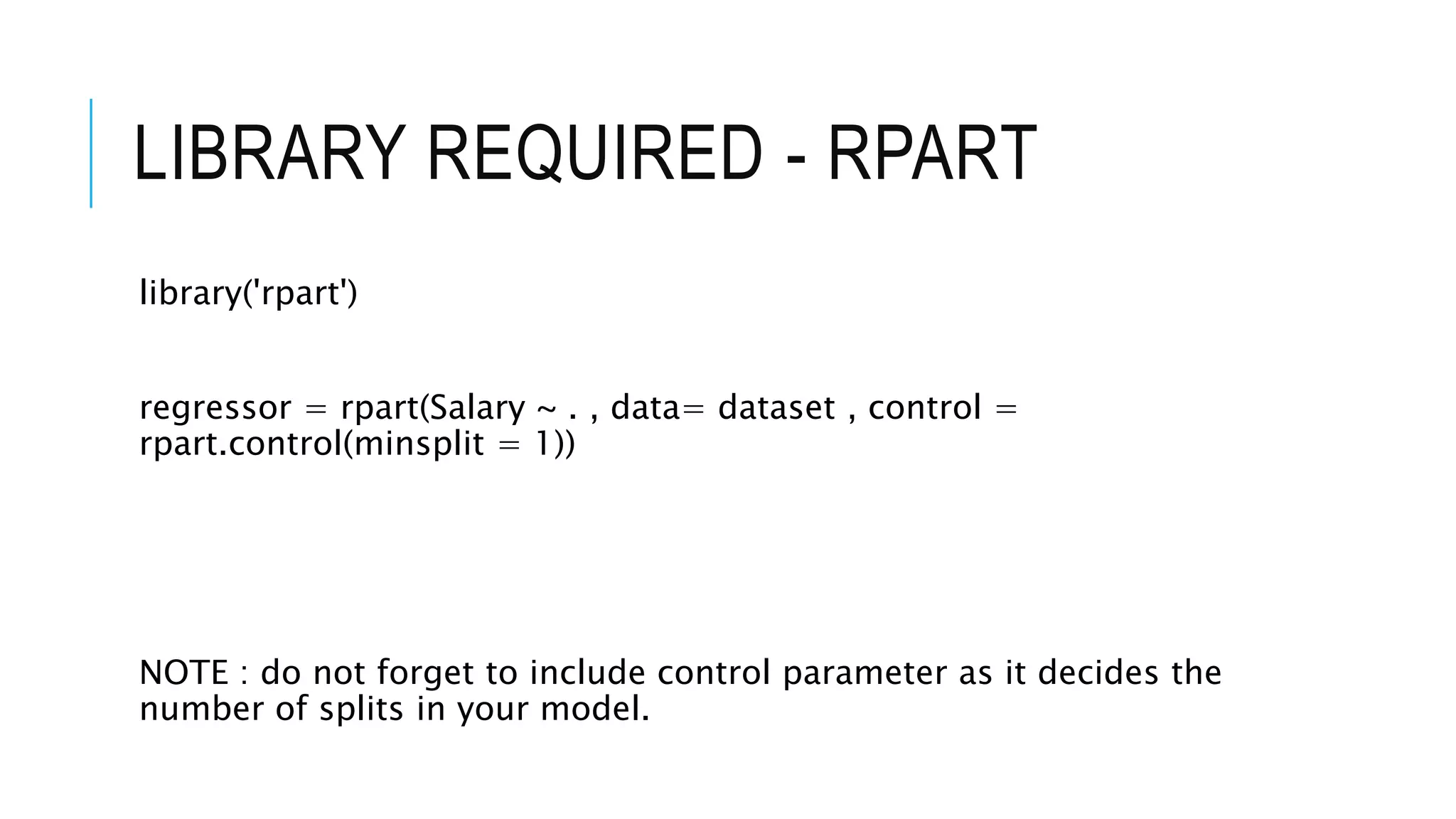 LIBRARY REQUIRED - RPART

library('rpart')

regressor = rpart(Salary ~ . , data= dataset , control = rpart.control(minsplit = 1))

NOTE : do not forget to include control parameter as it decides the number of splits in your model.